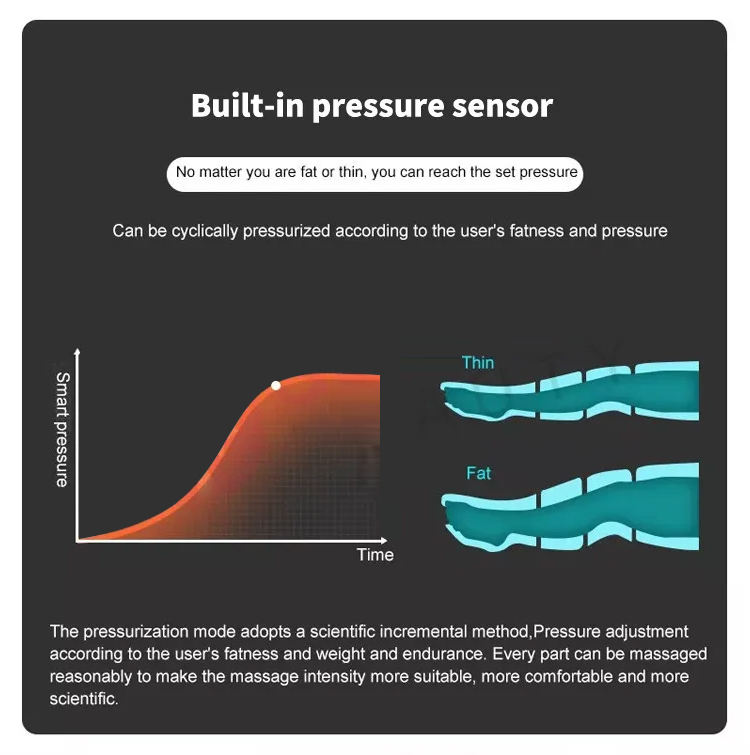 Built-in pressure sensor

No matter you are fat or thin, you can reach the set pressure

Can be cyclically pressurized according to the user's fatness and pressure

Smart pressure

Time

Thin

Fat

The pressurization mode adopts a scientific incremental method,Pressure adjustment according to the user's fatness and weight and endurance. Every part can be massaged reasonably to make the massage intensity more suitable, more comfortable and more scientific.